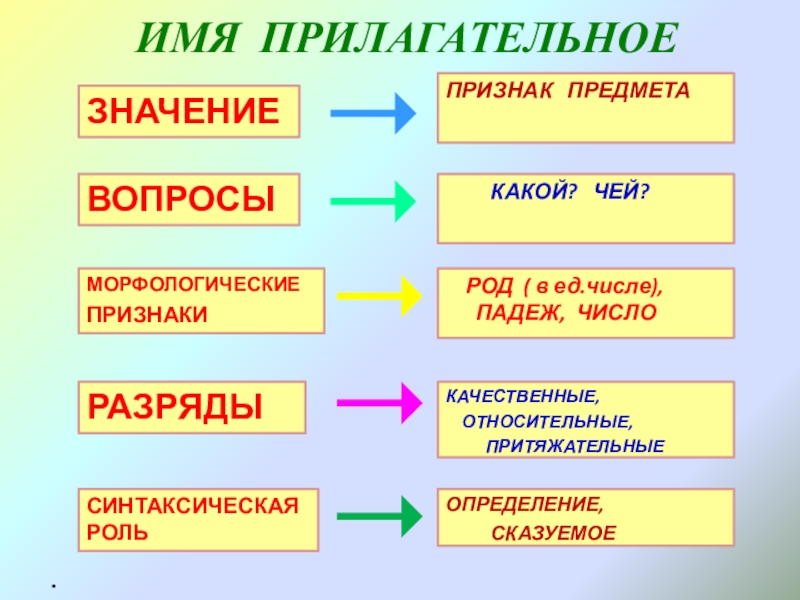 ИМЯ ПРИЛАГАТЕЛЬНОЕ

ЗНАЧЕНИЕ

ПРИЗНАК ПРЕДМЕТА

ВОПРОСЫ

КАКОЙ? ЧЕЙ?

МОРФОЛОГИЧЕСКИЕ ПРИЗНАКИ

РОД ( в ед.числе), ПАДЕЖ, ЧИСЛО

РАЗРЯДЫ

КАЧЕСТВЕННЫЕ, ОТНОСИТЕЛЬНЫЕ, ПРИТЯЖАТЕЛЬНЫЕ

СИНТАКСИЧЕСКАЯ РОЛЬ

ОПРЕДЕЛЕНИЕ, СКАЗУЕМОЕ

.